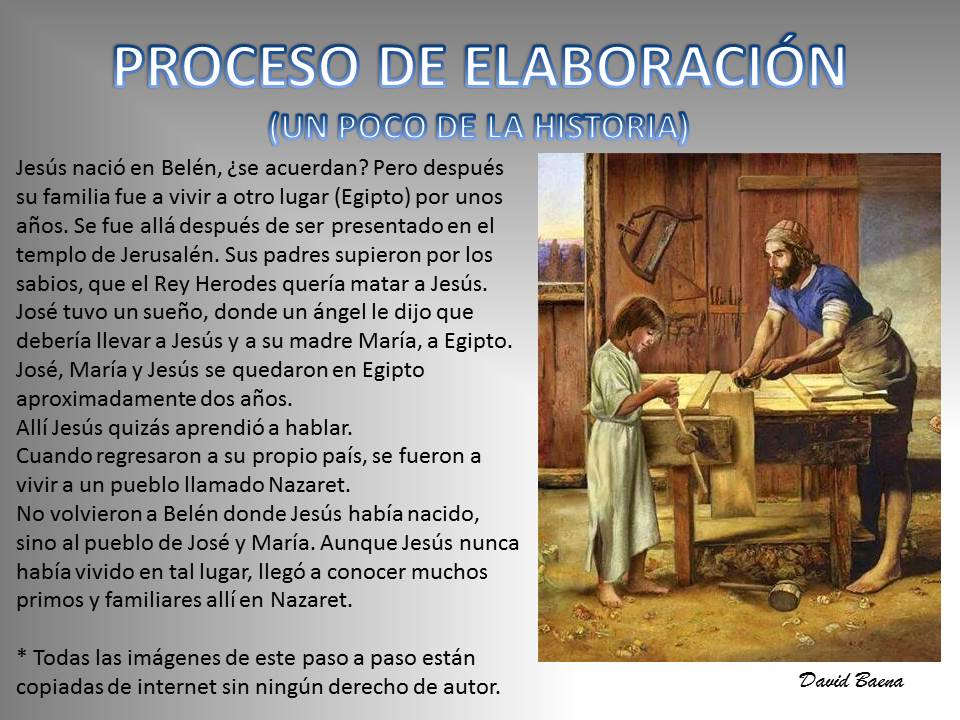 PROCESO DE ELABORACIÓN
(UN POCO DE LA HISTORIA)

Jesús nació en Belén, ¿se acuerdan? Pero después su familia fue a vivir a otro lugar (Egipto) por unos años. Se fue allá después de ser presentado en el templo de Jerusalén. Sus padres supieron por los sabios, que el Rey Herodes quería matar a Jesús. José tuvo un sueño, donde un ángel le dijo que debería llevar a Jesús y a su madre María, a Egipto. José, María y Jesús se quedaron en Egipto aproximadamente dos años.
Allí Jesús quizás aprendió a hablar.
Cuando regresaron a su propio país, se fueron a vivir a un pueblo llamado Nazaret.
No volvieron a Belén donde Jesús había nacido, sino al pueblo de José y María. Aunque Jesús nunca había vivido en tal lugar, llegó a conocer muchos primos y familiares allí en Nazaret.

* Todas las imágenes de este paso a paso están copiadas de internet sin ningún derecho de autor.

David Baena